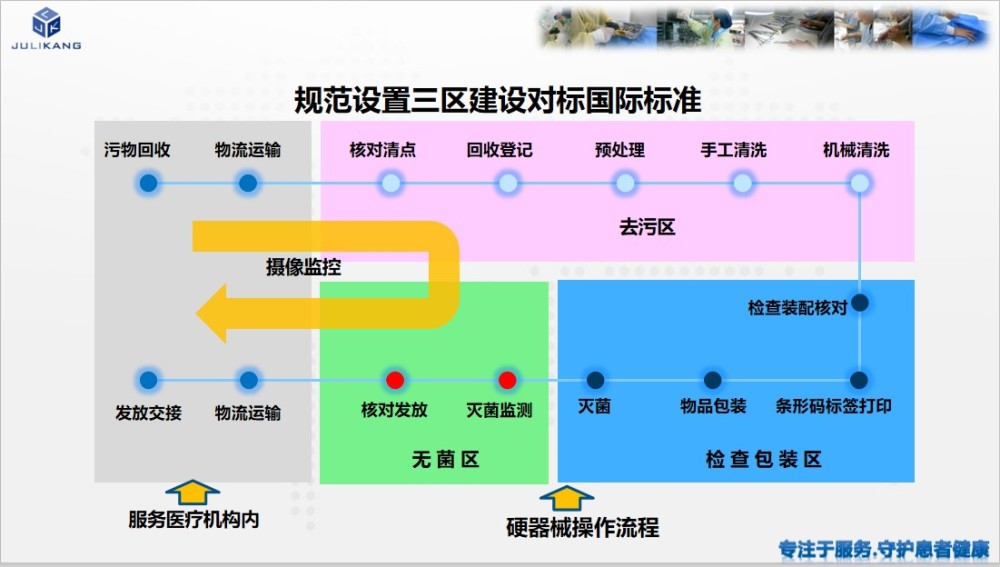 JULIKANG

规范设置三区建设对标国际标准

污物回收
物流运输
核对清点
回收登记
预处理
手工清洗
机械清洗

去污区

摄像监控

检查装配核对

发放交接
物流运输
核对发放
灭菌监测
灭菌
物品包装
条形码标签打印

无菌区

检查包装区

服务医疗机构内

硬器械操作流程

专注于服务.守护患者健康